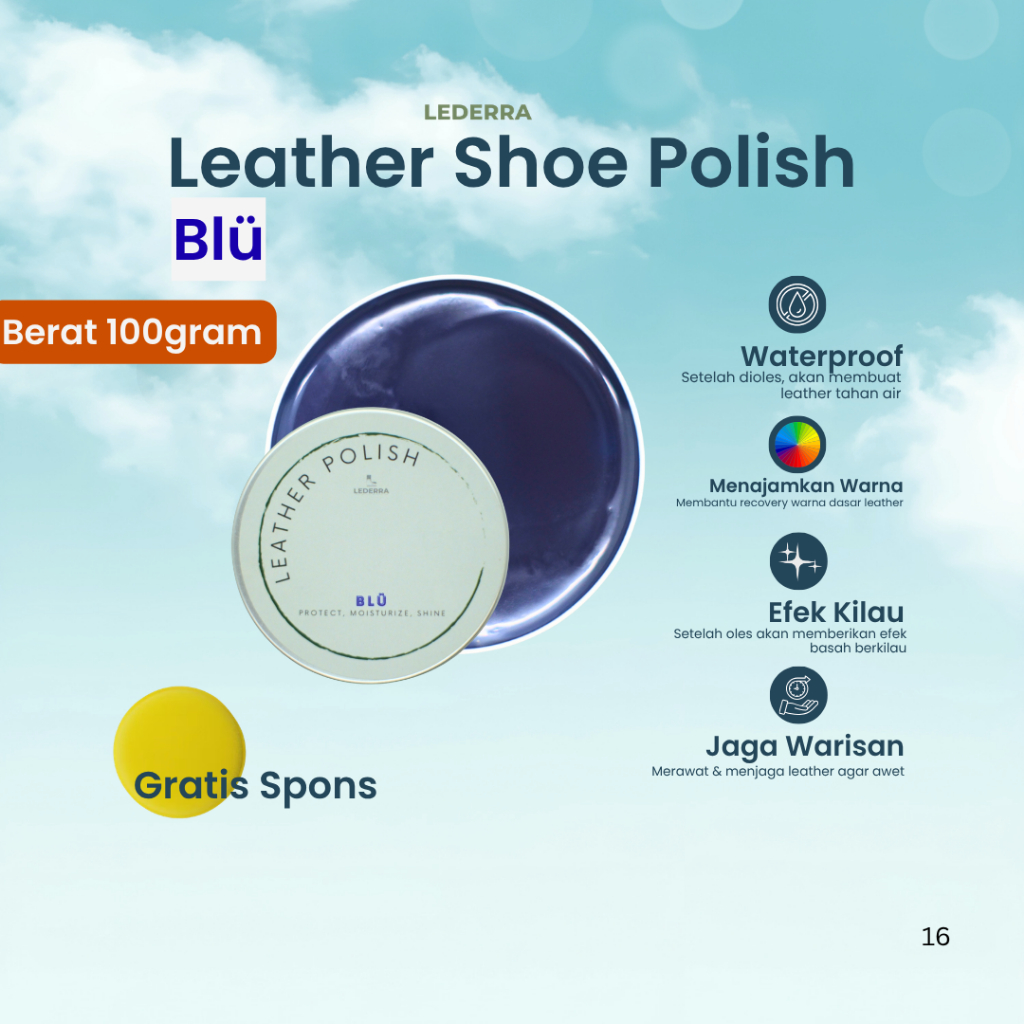 LEDERRA
Leather Shoe Polish
Blü

Berat 100gram

LEATHER POLISH
LEDERRA
BLÜ
PROTECT, MOISTURIZE, SHINE

Waterproof
Setelah dioles, akan membuat leather tahan air

Menajamkan Warna
Membantu recovery warna dasar leather

Efek Kilau
Setelah oles akan memberikan efek basah berkilau

Jaga Warisan
Merawat & menjaga leather agar awet

Gratis Spons

16